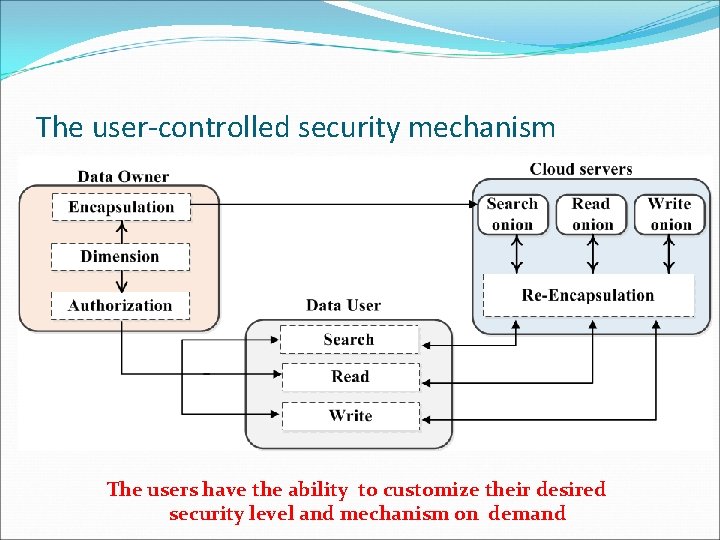 The user-controlled security mechanism

Data Owner

Encapsulation

Dimension

Authorization

Cloud servers

Search onion

Read onion

Write onion

Re-Encapsulation

Data User

Search

Read

Write

The users have the ability to customize their desired security level and mechanism on demand